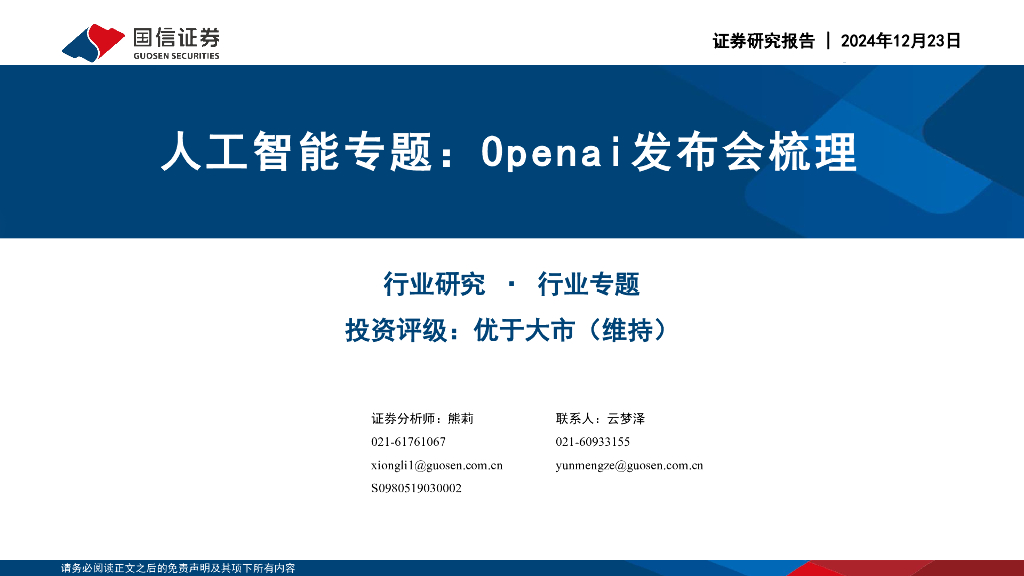 国信证券
GUOSEN SECURITIES

证券研究报告 | 2024年12月23日

人工智能专题：Openai发布会梳理

行业研究 · 行业专题

投资评级：优于大市（维持）

证券分析师：熊莉
021-61761067
xiongli1@guosen.com.cn
S0980519030002

联系人：云梦泽
021-60933155
yunmengze@guosen.com.cn

请务必阅读正文之后的免责声明及其项下所有内容